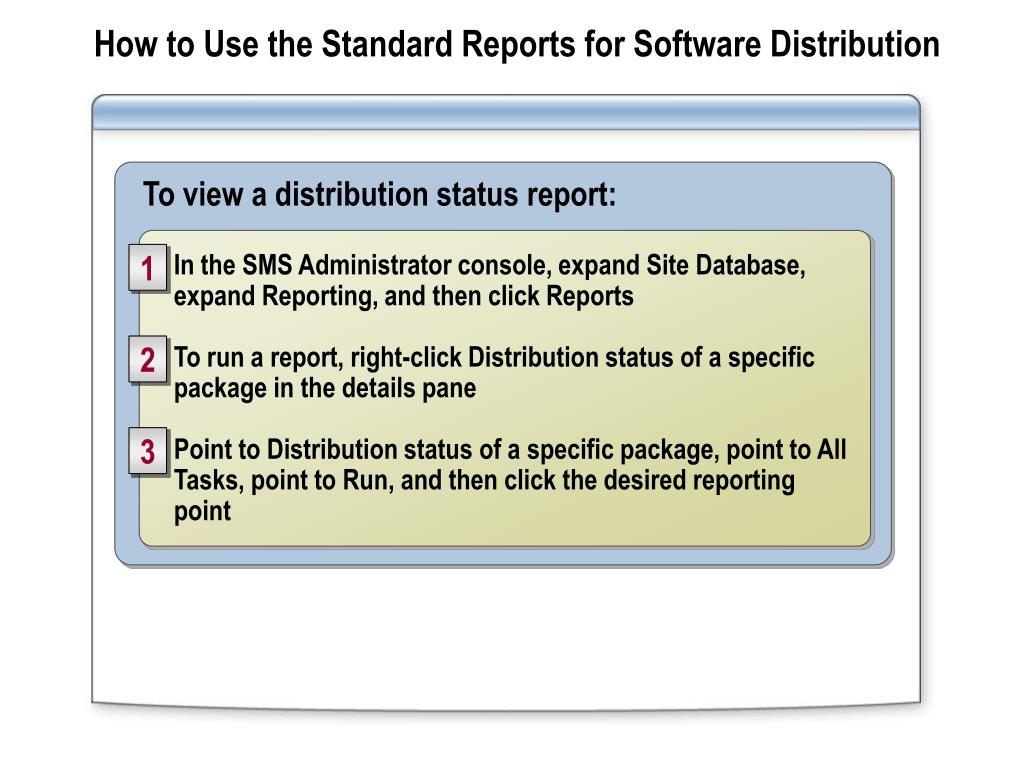 How to Use the Standard Reports for Software Distribution

To view a distribution status report:

1 In the SMS Administrator console, expand Site Database, expand Reporting, and then click Reports

2 To run a report, right-click Distribution status of a specific package in the details pane

3 Point to Distribution status of a specific package, point to All Tasks, point to Run, and then click the desired reporting point